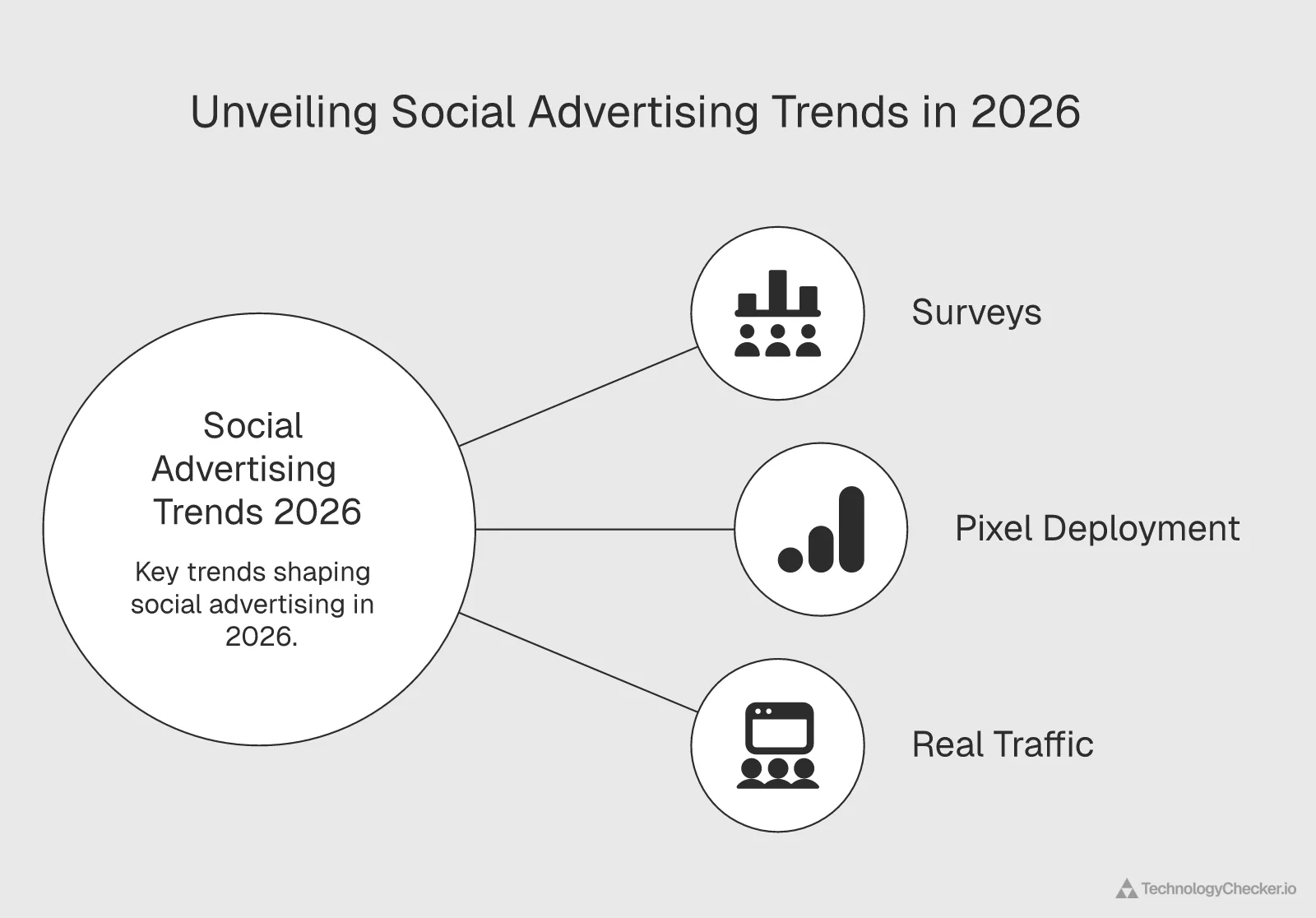 Unveiling Social Advertising Trends in 2026

Social Advertising Trends 2026

Key trends shaping social advertising in 2026.

Surveys

Pixel Deployment

Real Traffic

TechnologyChecker.io